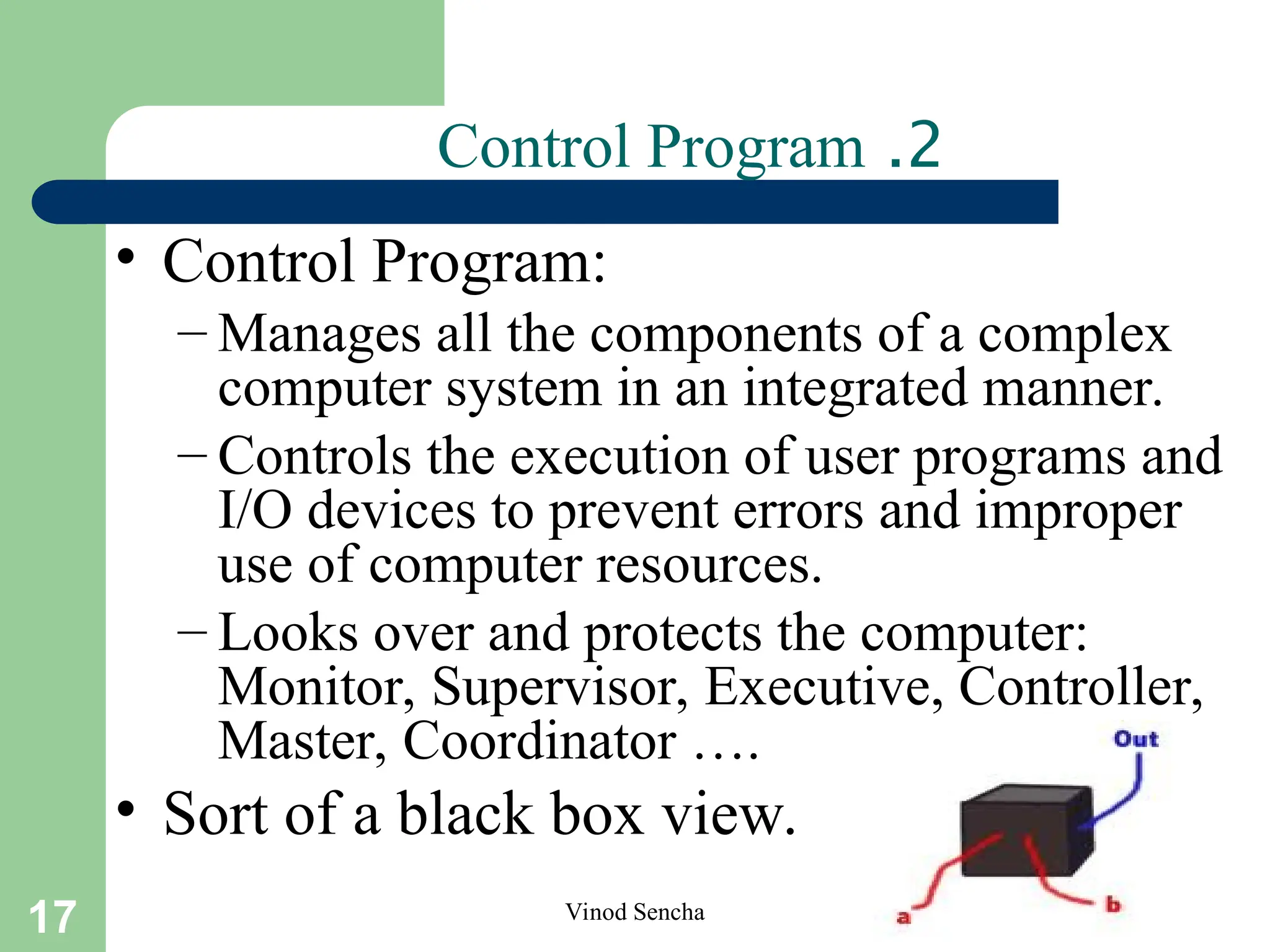 Control Program .2

• Control Program:
– Manages all the components of a complex computer system in an integrated manner.
– Controls the execution of user programs and I/O devices to prevent errors and improper use of computer resources.
– Looks over and protects the computer: Monitor, Supervisor, Executive, Controller, Master, Coordinator ….

• Sort of a black box view.

Out
a
b

17

Vinod Sencha